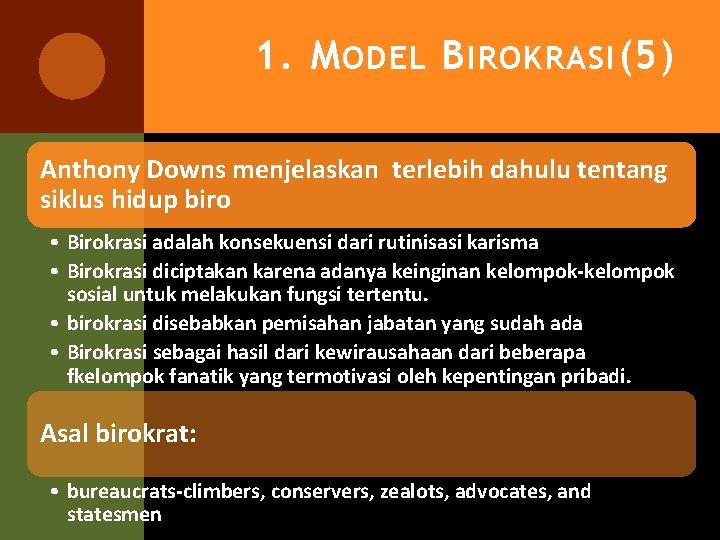 1. MODEL BIROKRASI (5)

Anthony Downs menjelaskan  terlebih dahulu tentang siklus hidup biro

• Birokrasi adalah konsekuensi dari rutinisasi karisma
• Birokrasi diciptakan karena adanya keinginan kelompok-kelompok sosial untuk melakukan fungsi tertentu.
• birokrasi disebabkan pemisahan jabatan yang sudah ada
• Birokrasi sebagai hasil dari kewirausahaan dari beberapa fkelompok fanatik yang termotivasi oleh kepentingan pribadi.

Asal birokrat:

• bureaucrats-climbers, conservers, zealots, advocates, and statesmen